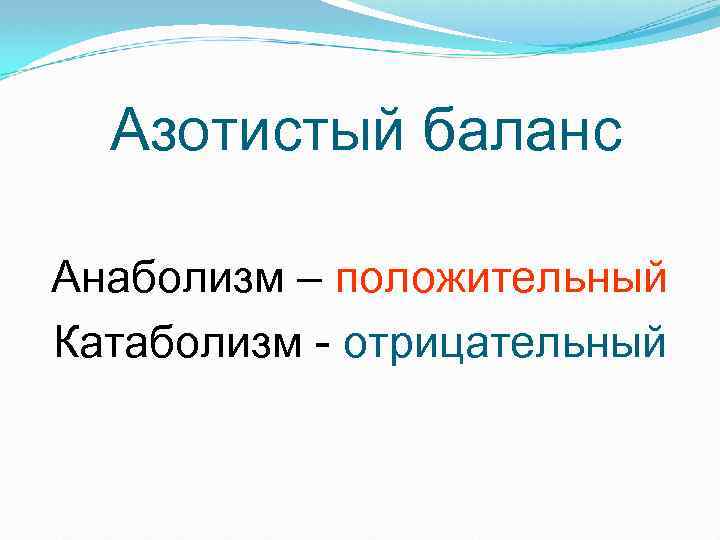 Азотистый баланс

Анаболизм – положительный
Катаболизм - отрицательный